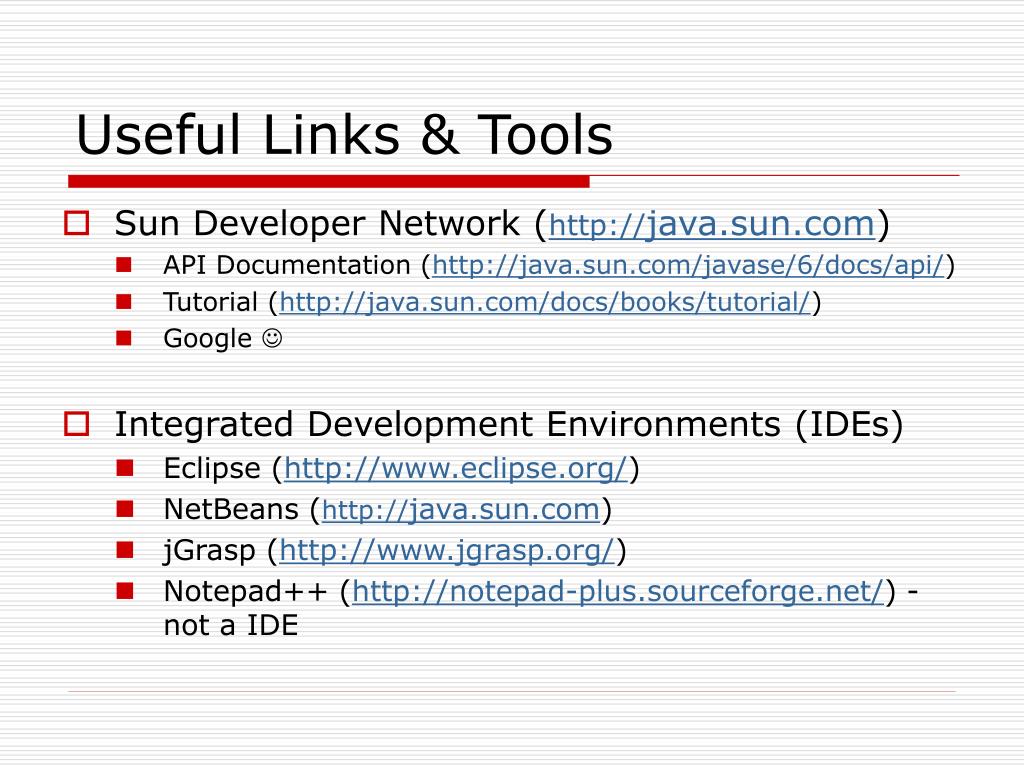 Useful Links & Tools

Sun Developer Network (http://java.sun.com)
API Documentation (http://java.sun.com/javase/6/docs/api/)
Tutorial (http://java.sun.com/docs/books/tutorial/)
Google ☺

Integrated Development Environments (IDEs)
Eclipse (http://www.eclipse.org/)
NetBeans (http://java.sun.com)
jGrasp (http://www.jgrasp.org/)
Notepad++ (http://notepad-plus.sourceforge.net/) - not a IDE